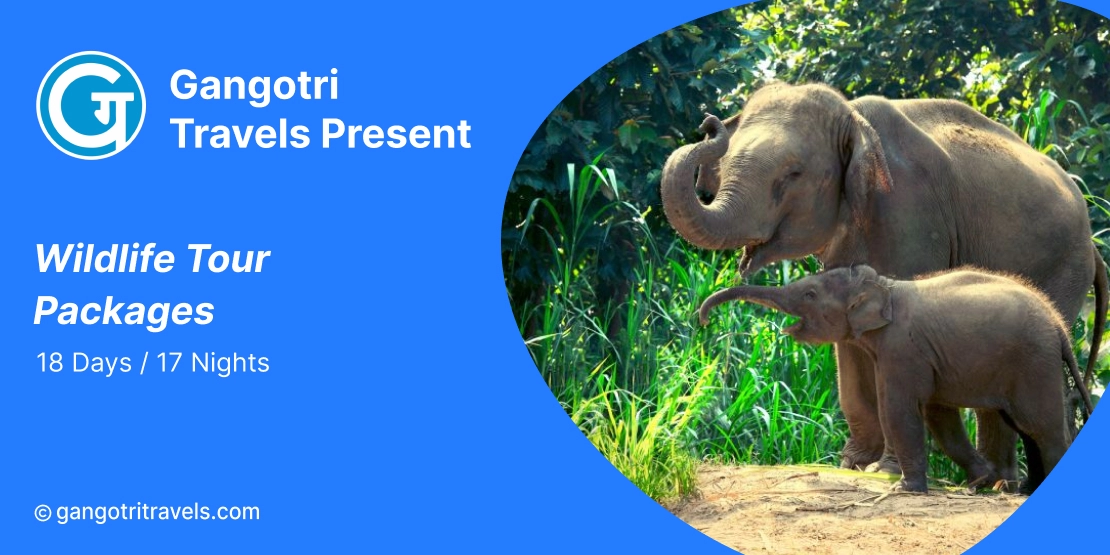 Gangotri Travels Present

Wildlife Tour Packages

18 Days / 17 Nights

© gangotritravels.com